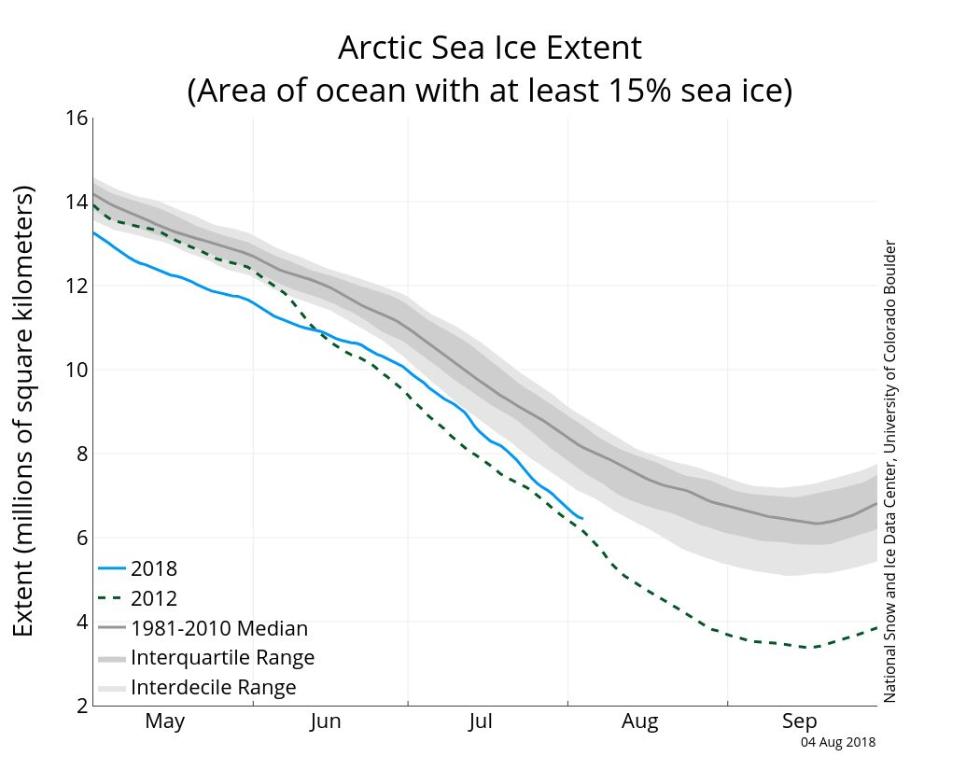 Arctic Sea Ice Extent
(Area of ocean with at least 15% sea ice)

Extent (millions of square kilometers)

16
14
12
10
8
6
4
2

2018
2012
1981-2010 Median
Interquartile Range
Interdecile Range

May
Jun
Jul
Aug
Sep

04 Aug 2018

National Snow and Ice Data Center, University of Colorado Boulder